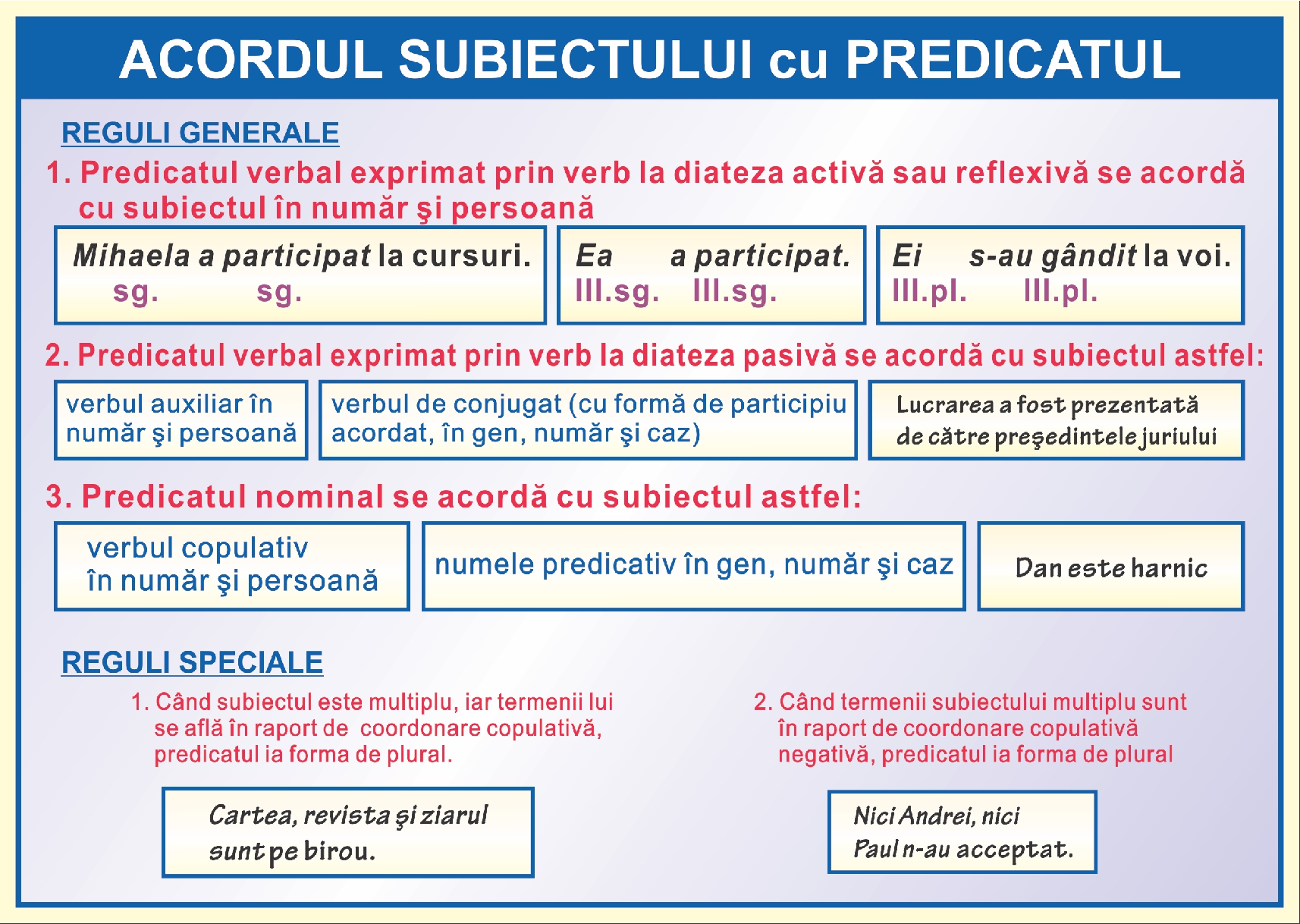 ACORDUL SUBIECTULUI cu PREDICATUL

REGULI GENERALE

1. Predicatul verbal exprimat prin verb la diateza activă sau reflexivă se acordă cu subiectul în număr şi persoană

Mihaela a participat la cursuri.
sg. sg.

Ea a participat.
III.sg. III.sg.

Ei s-au gândit la voi.
III.pl. III.pl.

2. Predicatul verbal exprimat prin verb la diateza pasivă se acordă cu subiectul astfel:

verbul auxiliar în număr şi persoană

verbul de conjugat (cu formă de participiu acordat, în gen, număr şi caz)

Lucrarea a fost prezentată de către preşedintele juriului

3. Predicatul nominal se acordă cu subiectul astfel:

verbul copulativ în număr şi persoană

numele predicativ în gen, număr şi caz

Dan este harnic

REGULI SPECIALE

1. Când subiectul este multiplu, iar termenii lui se află în raport de coordonare copulativă, predicatul ia forma de plural.

Cartea, revista şi ziarul sunt pe birou.

2. Când termenii subiectului multiplu sunt în raport de coordonare copulativă negativă, predicatul ia forma de plural

Nici Andrei, nici Paul n-au acceptat.